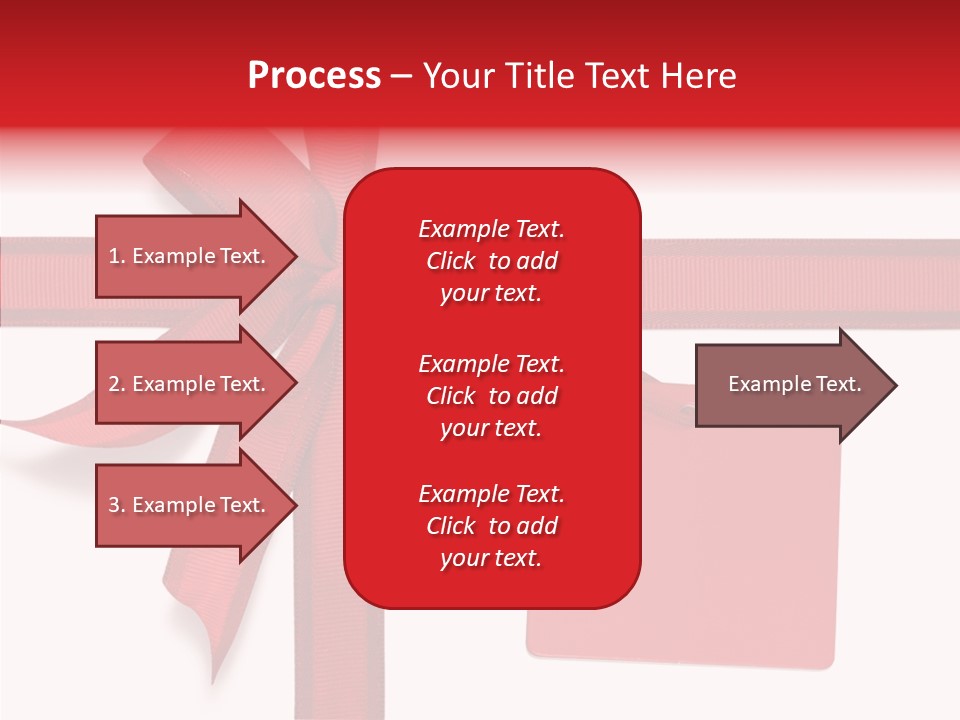 Process – Your Title Text Here

1. Example Text.

2. Example Text.

3. Example Text.

Example Text. Click to add your text.

Example Text. Click to add your text.

Example Text. Click to add your text.

Example Text.